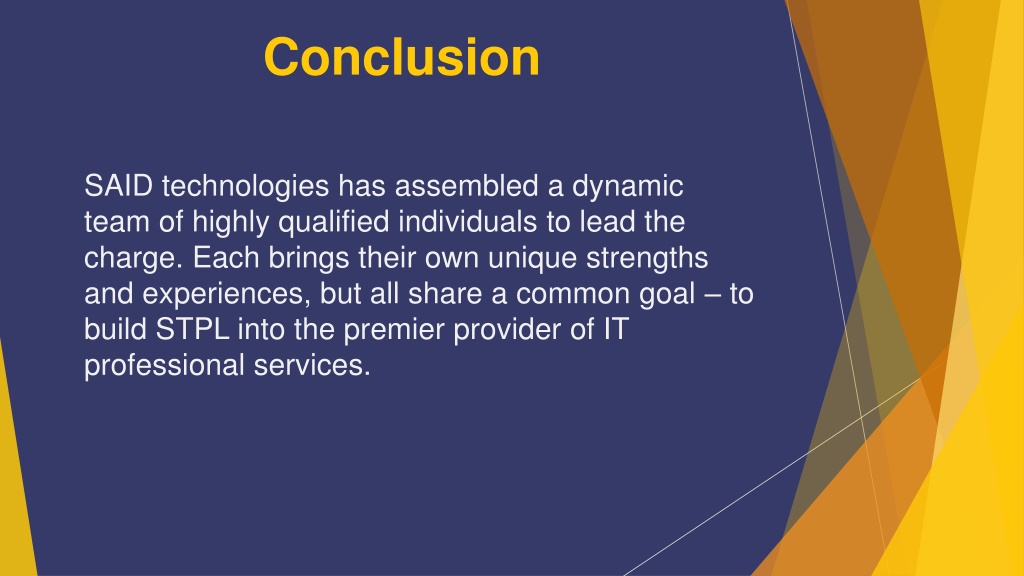 Conclusion

SAID technologies has assembled a dynamic team of highly qualified individuals to lead the charge. Each brings their own unique strengths and experiences, but all share a common goal – to build STPL into the premier provider of IT professional services.